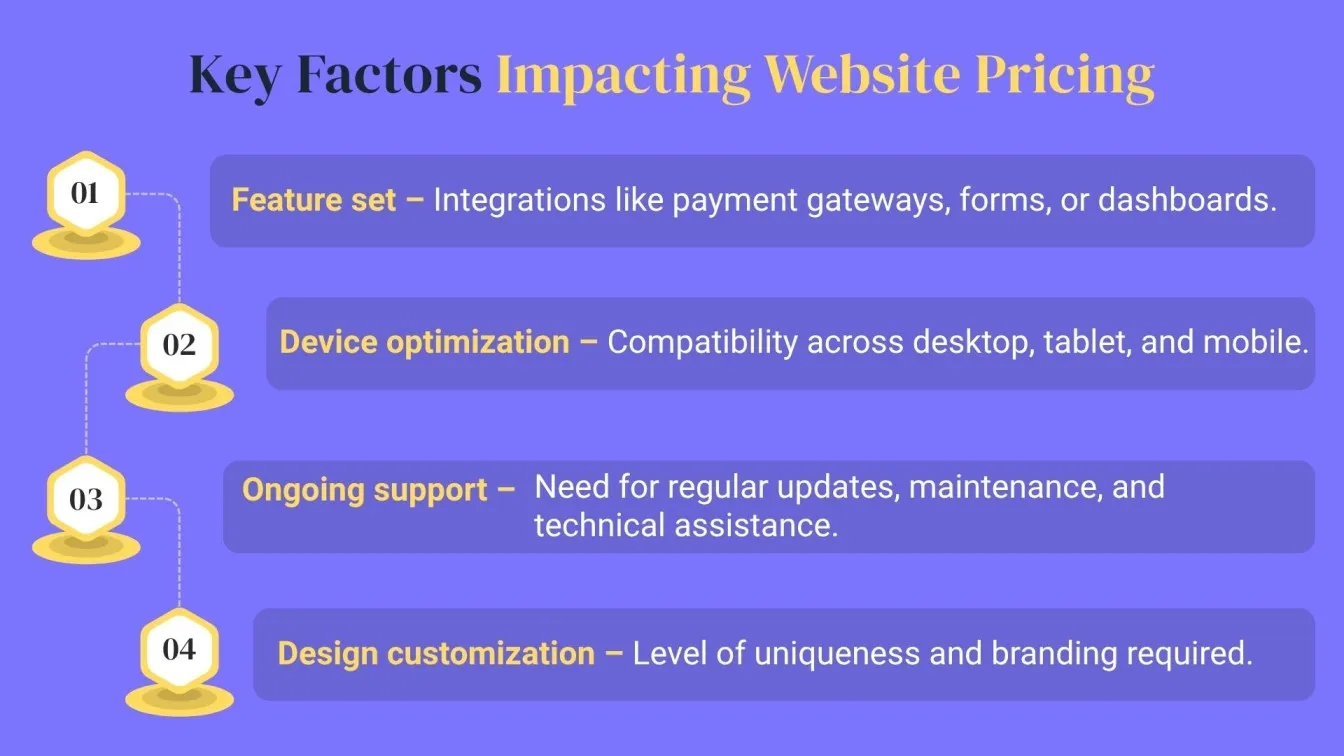 Key Factors Impacting Website Pricing

01

Feature set – Integrations like payment gateways, forms, or dashboards.

02

Device optimization – Compatibility across desktop, tablet, and mobile.

03

Ongoing support – Need for regular updates, maintenance, and technical assistance.

04

Design customization – Level of uniqueness and branding required.